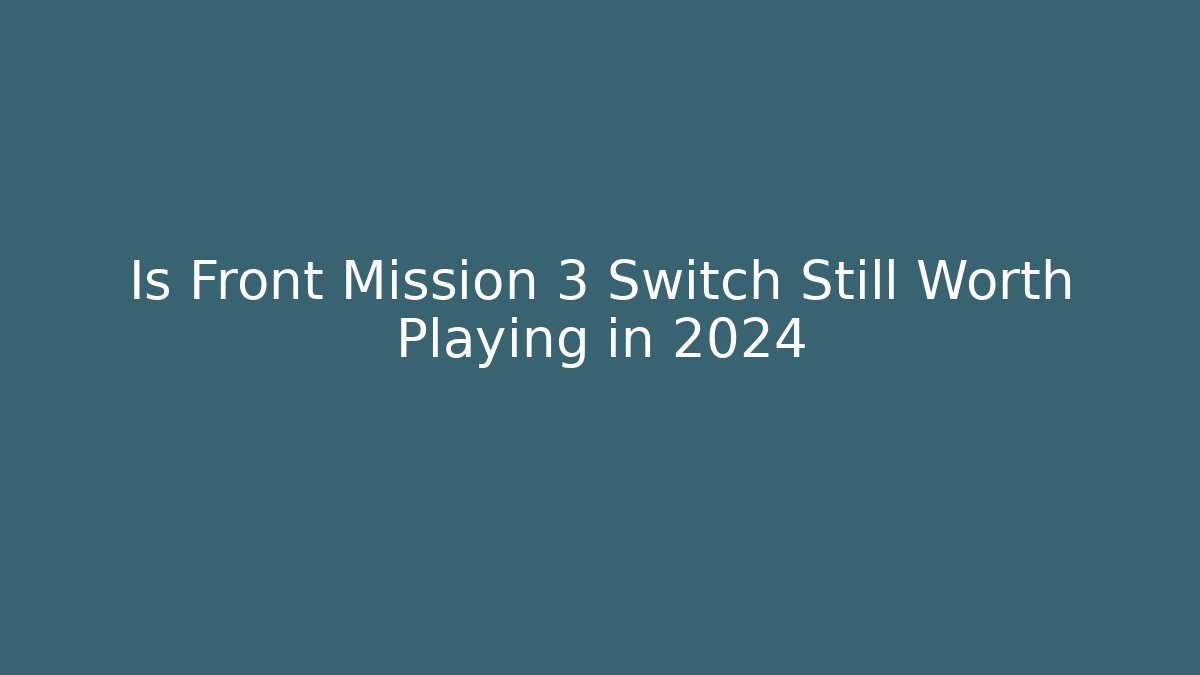 Is Front Mission 3 Switch Still Worth Playing in 2024